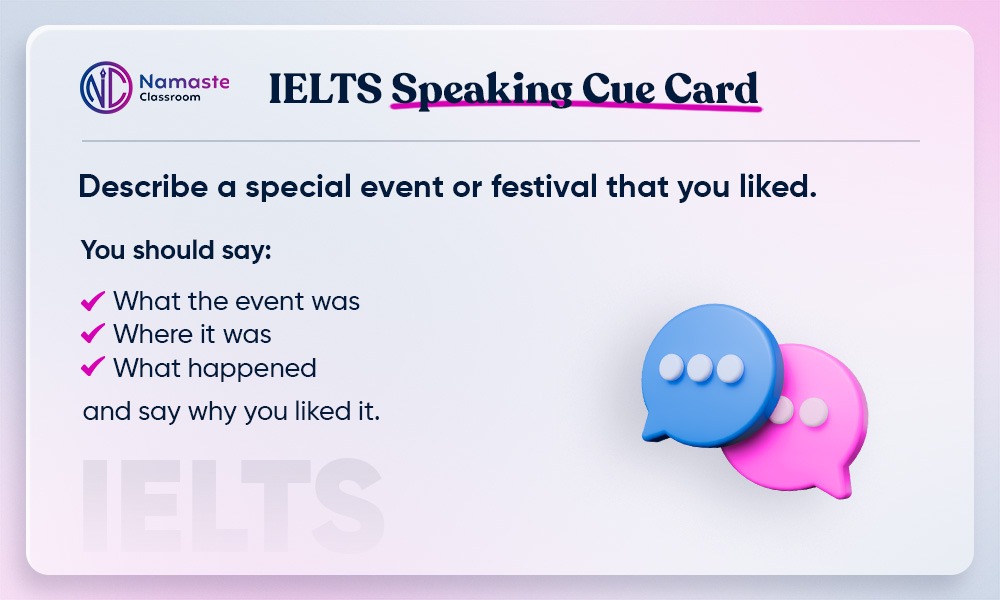 Namaste Classroom

IELTS Speaking Cue Card

Describe a special event or festival that you liked.

You should say:

✔ What the event was
✔ Where it was
✔ What happened
and say why you liked it.

IELTS